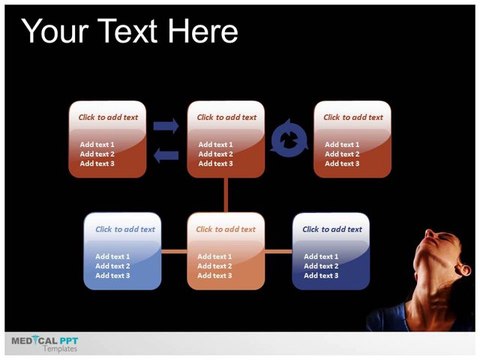 Your Text Here

Click to add text

Add text 1
Add text 2
Add text 3

Click to add text

Add text 1
Add text 2
Add text 3

Click to add text

Add text 1
Add text 2
Add text 3

Click to add text

Add text 1
Add text 2
Add text 3

Click to add text

Add text 1
Add text 2
Add text 3

Click to add text

Add text 1
Add text 2
Add text 3

MEDICAL PPT
Templates